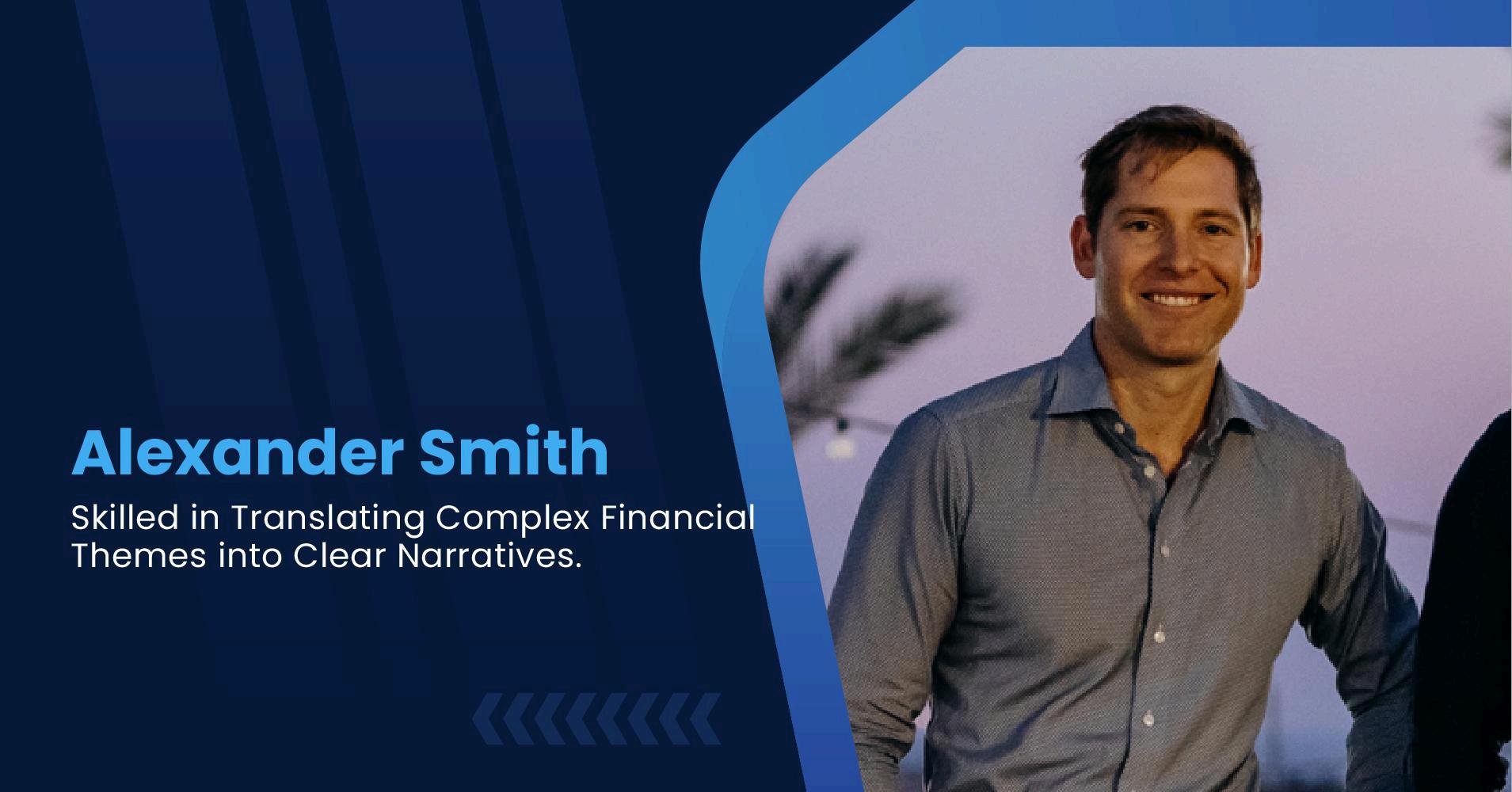 Alexander Smith

Skilled in Translating Complex Financial Themes into Clear Narratives.